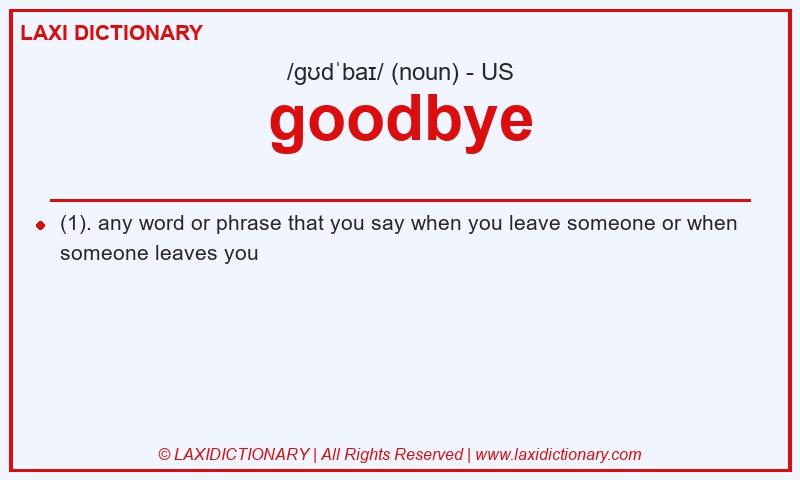 LAXI DICTIONARY

/ɡʊdˈbaɪ/ (noun) - US

goodbye

(1). any word or phrase that you say when you leave someone or when someone leaves you

© LAXIDICTIONARY | All Rights Reserved | www.laxidictionary.com